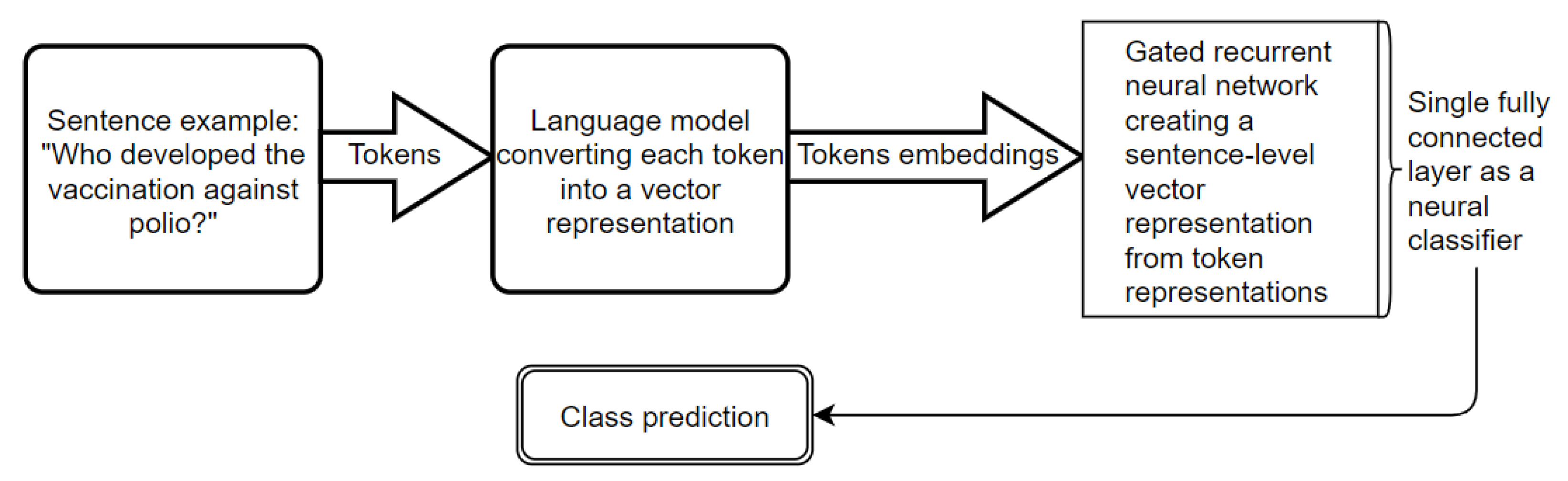 Sentence example: "Who developed the vaccination against polio?"

Tokens

Language model converting each token into a vector representation

Tokens embeddings

Gated recurrent neural network creating a sentence-level vector representation from token representations

Single fully connected layer as a neural classifier

Class prediction